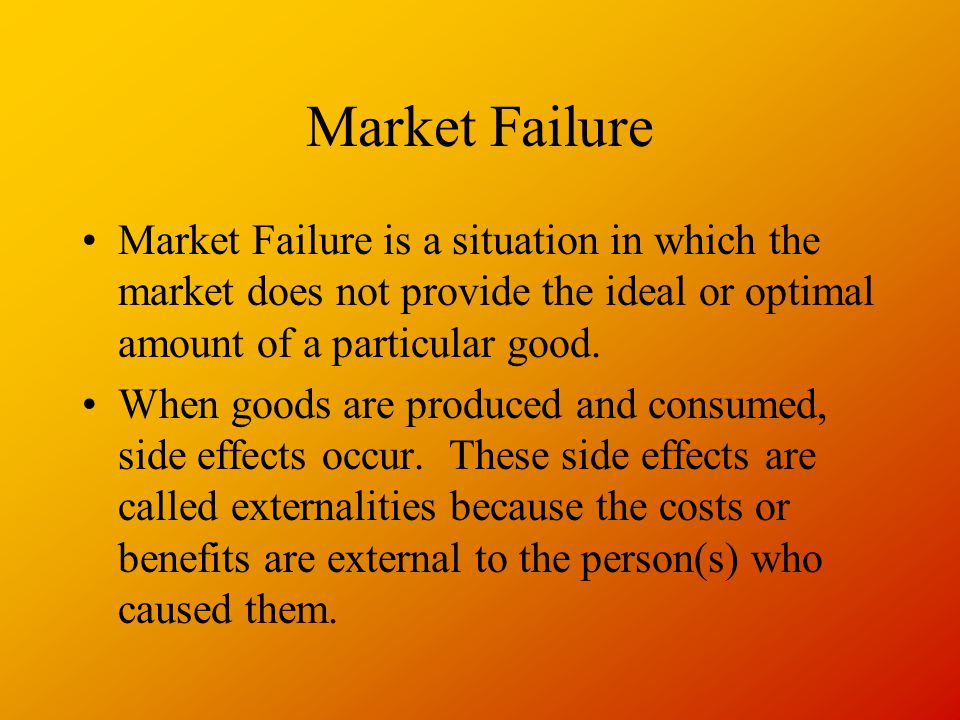 Market Failure

• Market Failure is a situation in which the market does not provide the ideal or optimal amount of a particular good.

• When goods are produced and consumed, side effects occur. These side effects are called externalities because the costs or benefits are external to the person(s) who caused them.